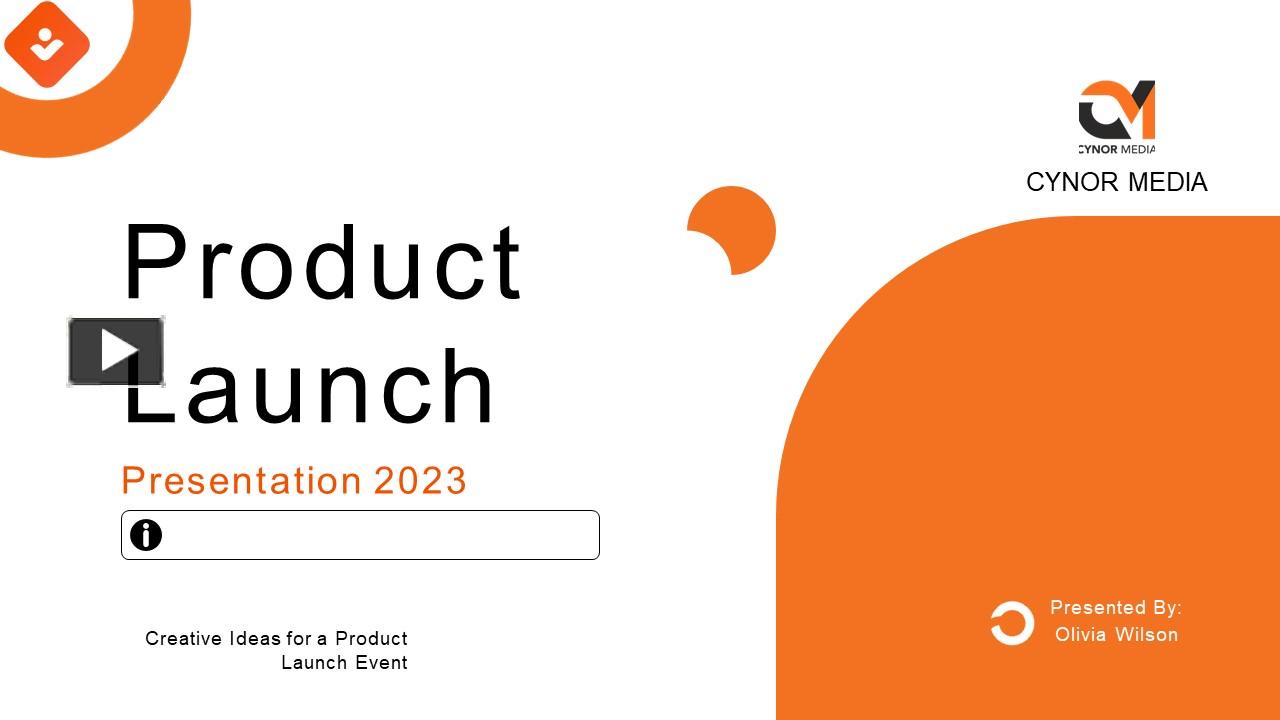 CYNOR MEDIA

CYNOR MEDIA

Product Launch

Presentation 2023

Creative Ideas for a Product Launch Event

Presented By:
Olivia Wilson